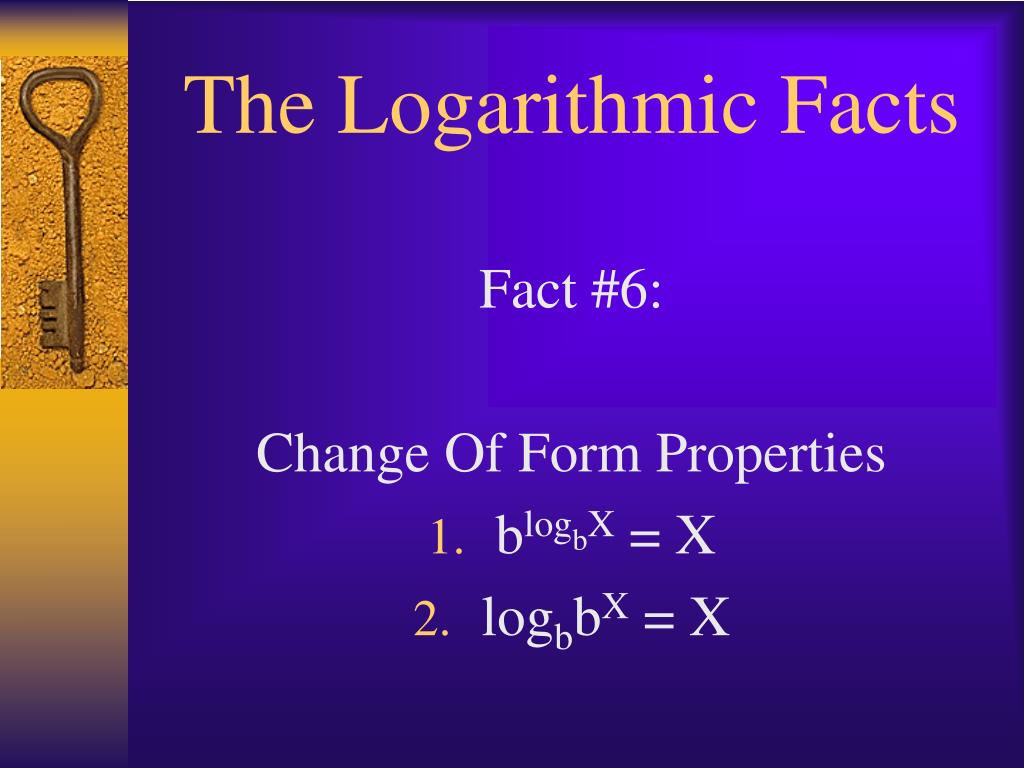 The Logarithmic Facts

Fact #6:

Change Of Form Properties

1. $b^{\log_b X} = X$
2. $\log_b b^X = X$